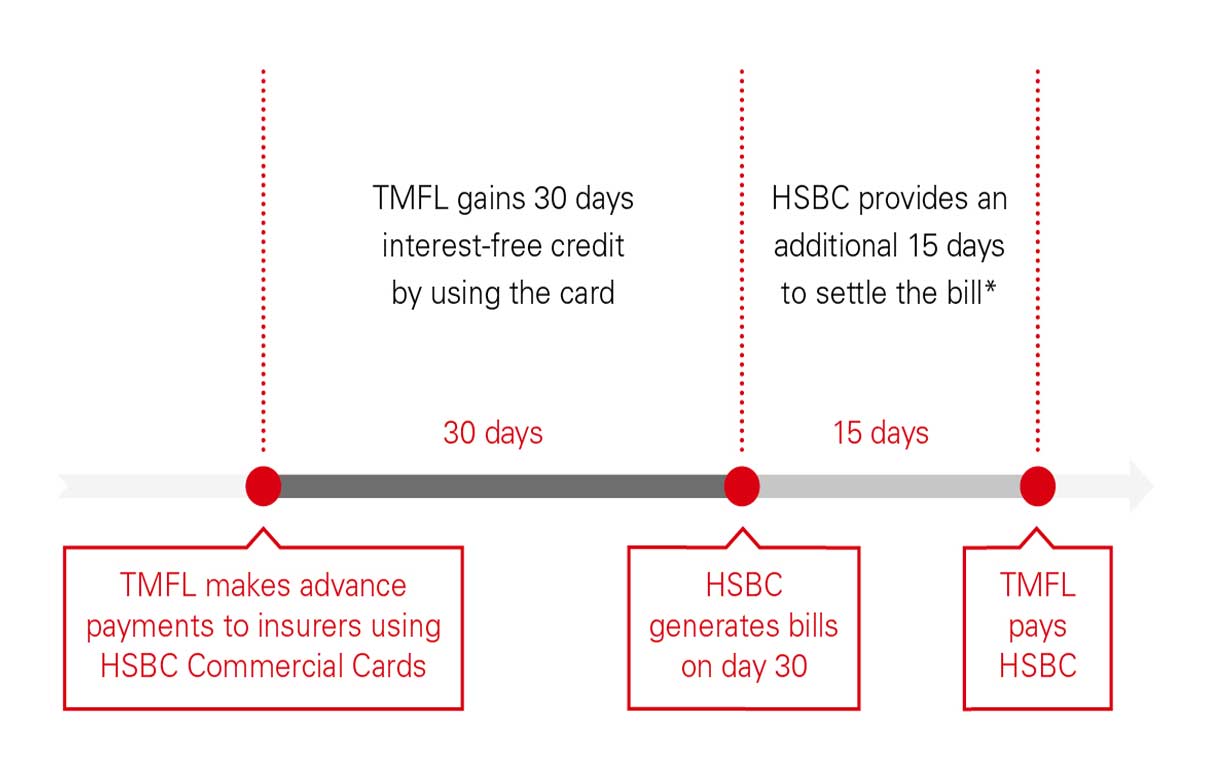 TMFL gains 30 days interest-free credit by using the card

HSBC provides an additional 15 days to settle the bill*

30 days

15 days

TMFL makes advance payments to insurers using HSBC Commercial Cards

HSBC generates bills on day 30

TMFL pays HSBC